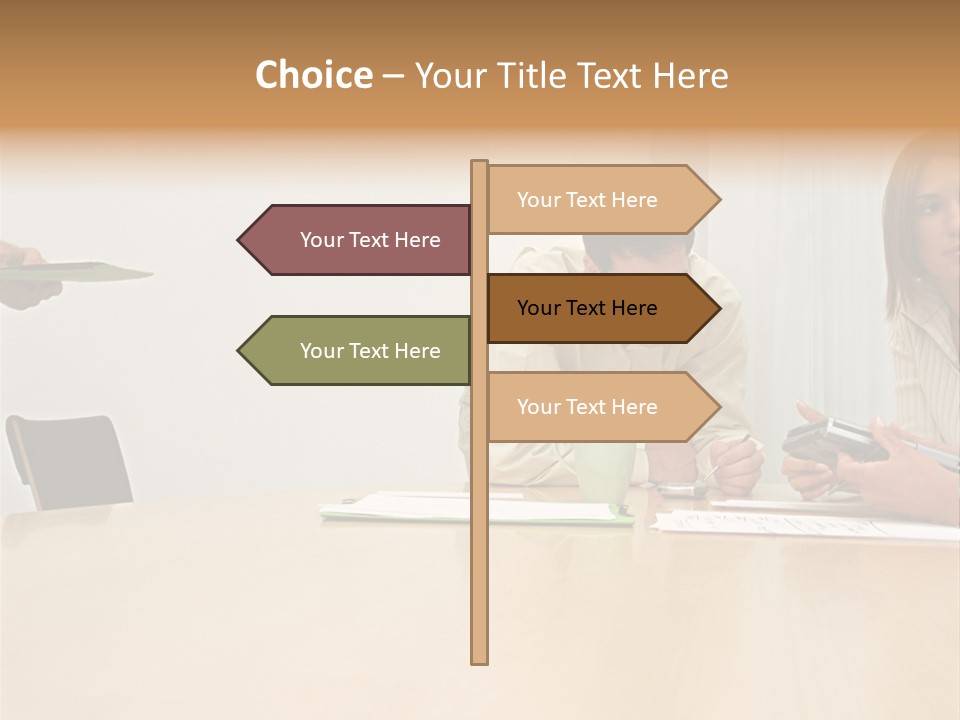 Choice – Your Title Text Here

Your Text Here

Your Text Here

Your Text Here

Your Text Here

Your Text Here